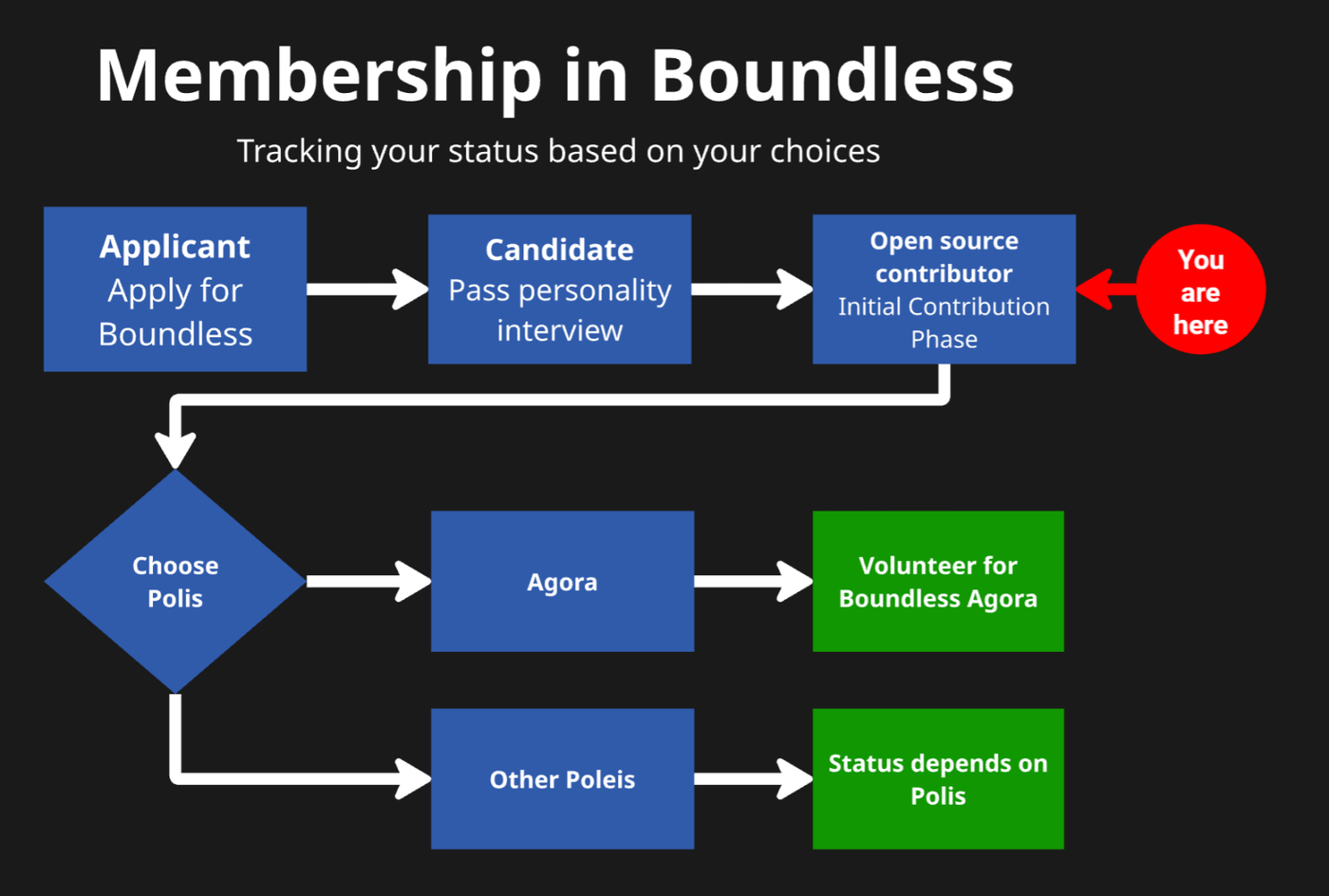 Membership in Boundless

Tracking your status based on your choices

Applicant
Apply for Boundless

Candidate
Pass personality interview

Open source contributor
Initial Contribution Phase

You are here

Choose Polis

Agora

Volunteer for Boundless Agora

Other Poleis

Status depends on Polis